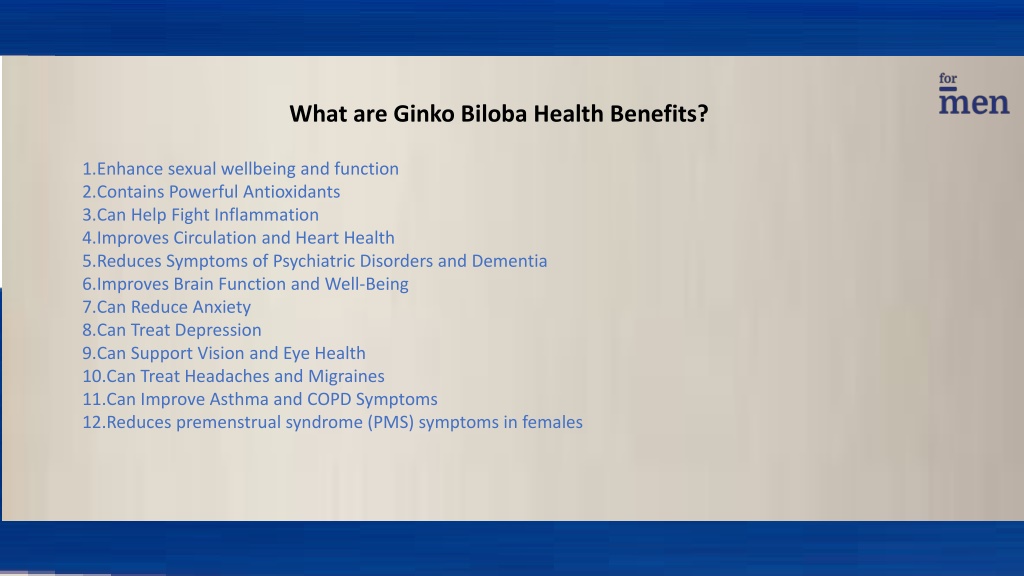 for
men

What are Ginko Biloba Health Benefits?

1.Enhance sexual wellbeing and function
2.Contains Powerful Antioxidants
3.Can Help Fight Inflammation
4.Improves Circulation and Heart Health
5.Reduces Symptoms of Psychiatric Disorders and Dementia
6.Improves Brain Function and Well-Being
7.Can Reduce Anxiety
8.Can Treat Depression
9.Can Support Vision and Eye Health
10.Can Treat Headaches and Migraines
11.Can Improve Asthma and COPD Symptoms
12.Reduces premenstrual syndrome (PMS) symptoms in females